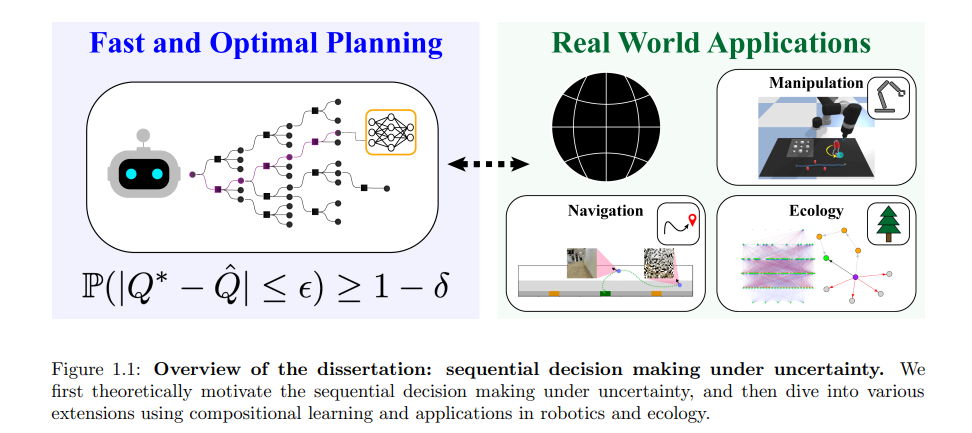 Fast and Optimal Planning

$\mathbb{P}(|Q^* - \hat{Q}| \leq \epsilon) \geq 1 - \delta$

Real World Applications

Manipulation

Navigation

Ecology

Figure 1.1: **Overview of the dissertation: sequential decision making under uncertainty.** We first theoretically motivate the sequential decision making under uncertainty, and then dive into various extensions using compositional learning and applications in robotics and ecology.